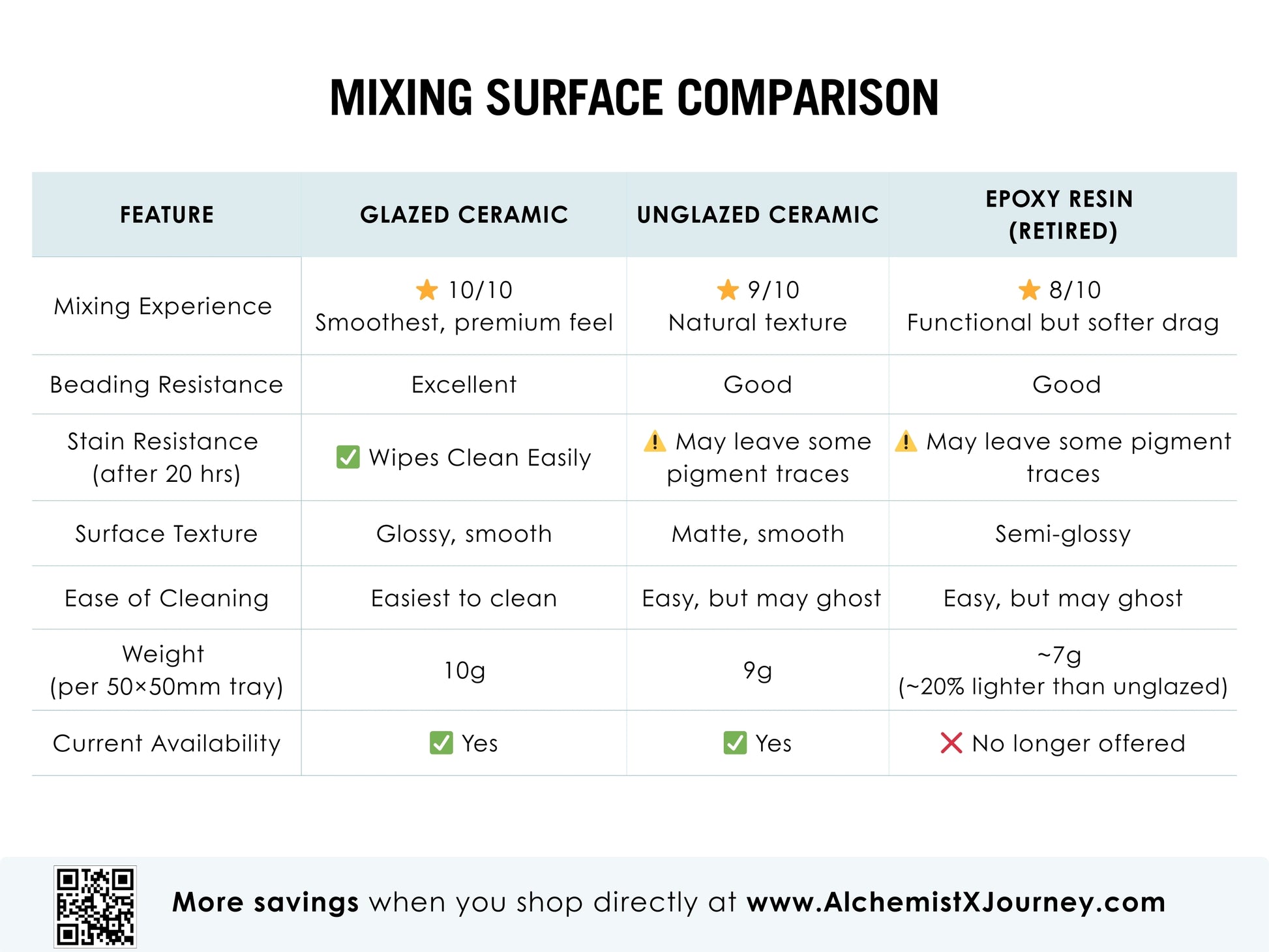 MIXING SURFACE COMPARISON

| FEATURE | GLAZED CERAMIC | UNGLAZED CERAMIC | EPOXY RESIN (RETIRED) |
|---|---|---|---|
| Mixing Experience | ⭐ 10/10 Smoothest, premium feel | ⭐ 9/10 Natural texture | ⭐ 8/10 Functional but softer drag |
| Beading Resistance | Excellent | Good | Good |
| Stain Resistance (after 20 hrs) | ✅ Wipes Clean Easily | ⚠️ May leave some pigment traces | ⚠️ May leave some pigment traces |
| Surface Texture | Glossy, smooth | Matte, smooth | Semi-glossy |
| Ease of Cleaning | Easiest to clean | Easy, but may ghost | Easy, but may ghost |
| Weight (per 50×50mm tray) | 10g | 9g | ~7g (~20% lighter than unglazed) |
| Current Availability | ✅ Yes | ✅ Yes | ❌ No longer offered |

More savings when you shop directly at www.AlchemistXJourney.com